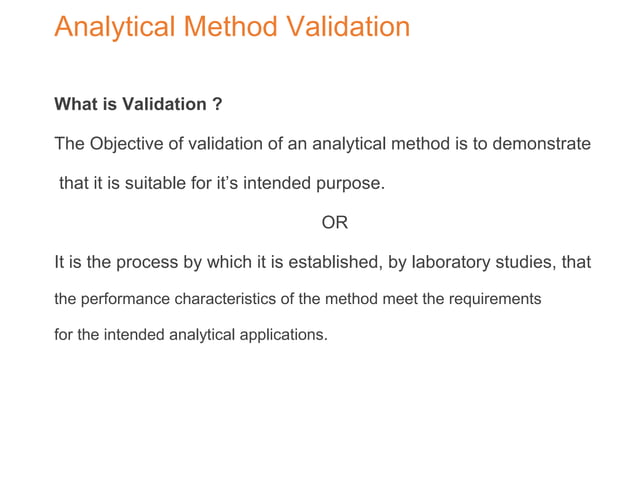 Analytical Method Validation

What is Validation ?

The Objective of validation of an analytical method is to demonstrate that it is suitable for it's intended purpose.

OR

It is the process by which it is established, by laboratory studies, that the performance characteristics of the method meet the requirements for the intended analytical applications.